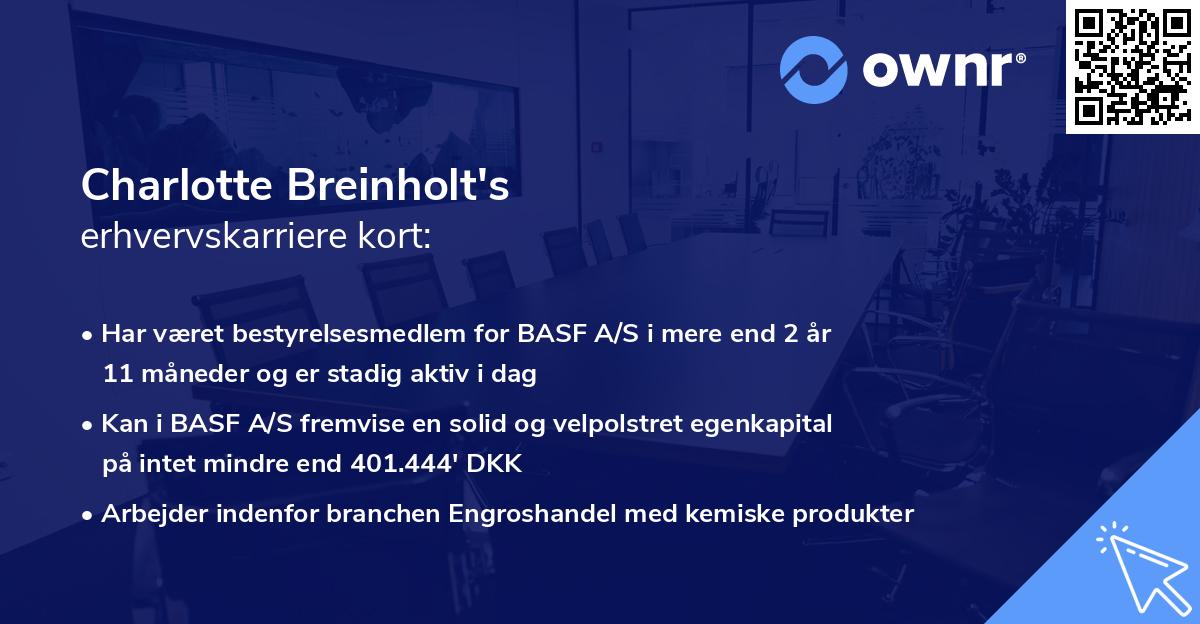 ownr®

Charlotte Breinholt's
erhvervskarriere kort:

• Har været bestyrelsesmedlem for BASF A/S i mere end 2 år 11 måneder og er stadig aktiv i dag

• Kan i BASF A/S fremvise en solid og velpolstret egenkapital på intet mindre end 401.444' DKK

• Arbejder indenfor branchen Engroshandel med kemiske produkter